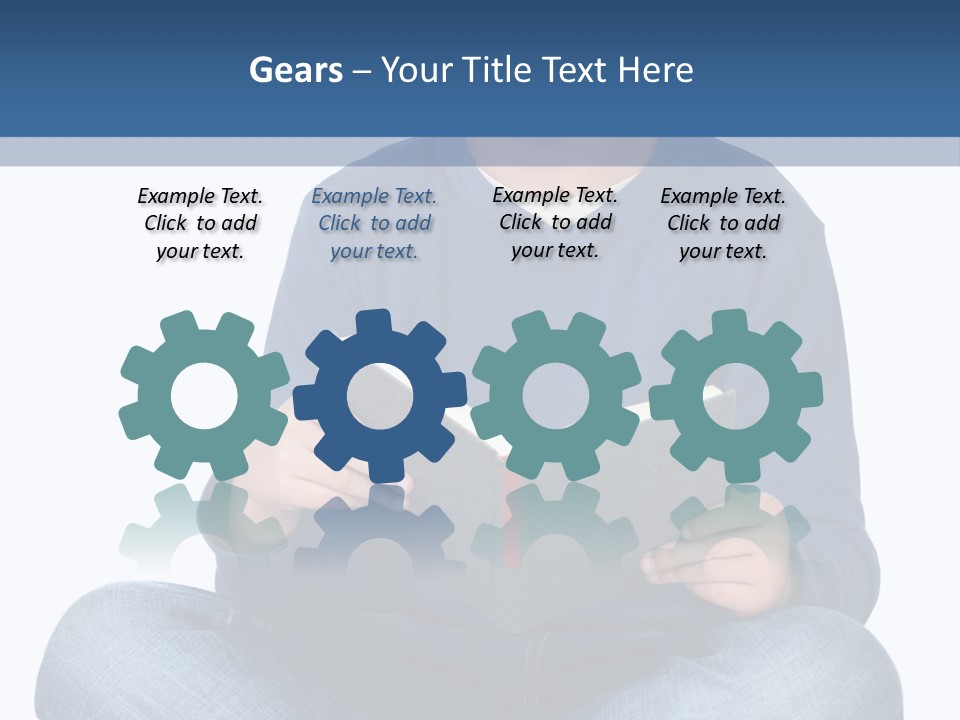 Gears – Your Title Text Here

Example Text. Click to add your text.

Example Text. Click to add your text.

Example Text. Click to add your text.

Example Text. Click to add your text.